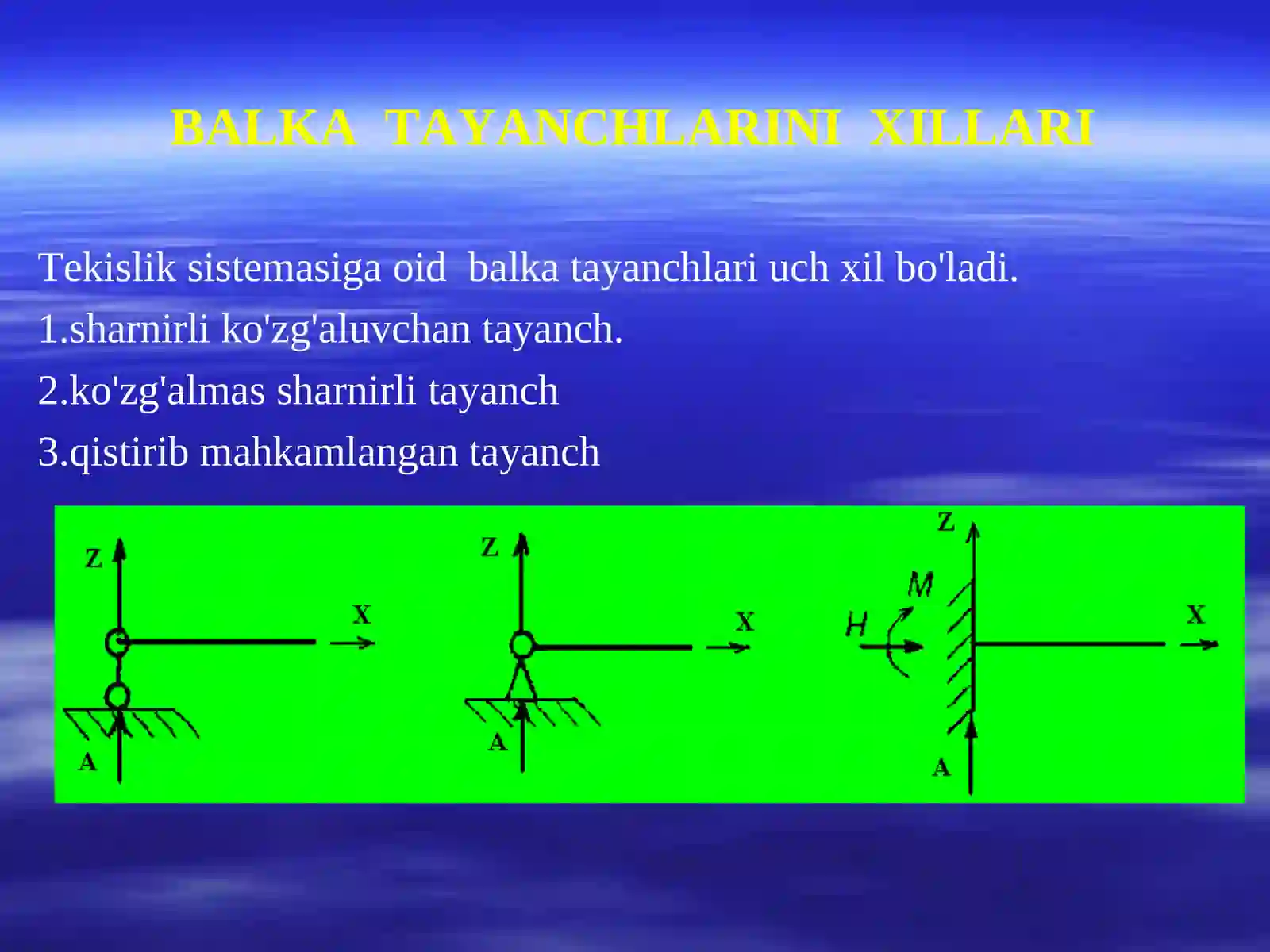 BALKA TAYANCHLARINI XILLARI

Tekislik sistemasiga oid balka tayanchlari uch xil bo'ladi.

1.sharnirli ko'zg'aluvchan tayanch.

2.ko'zg'almas sharnirli tayanch

3.qistirib mahkamlangan tayanch

Z
X
A

Z
X
A

Z
M
H
X
A